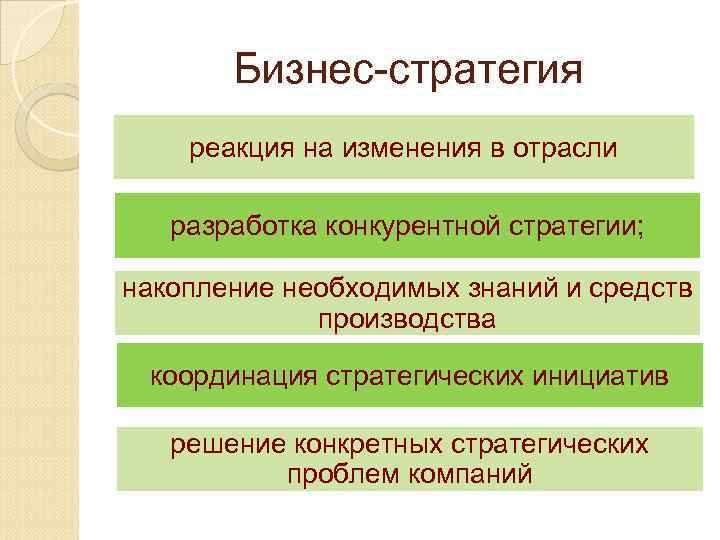 Бизнес-стратегия

реакция на изменения в отрасли

разработка конкурентной стратегии;

накопление необходимых знаний и средств производства

координация стратегических инициатив

решение конкретных стратегических проблем компаний